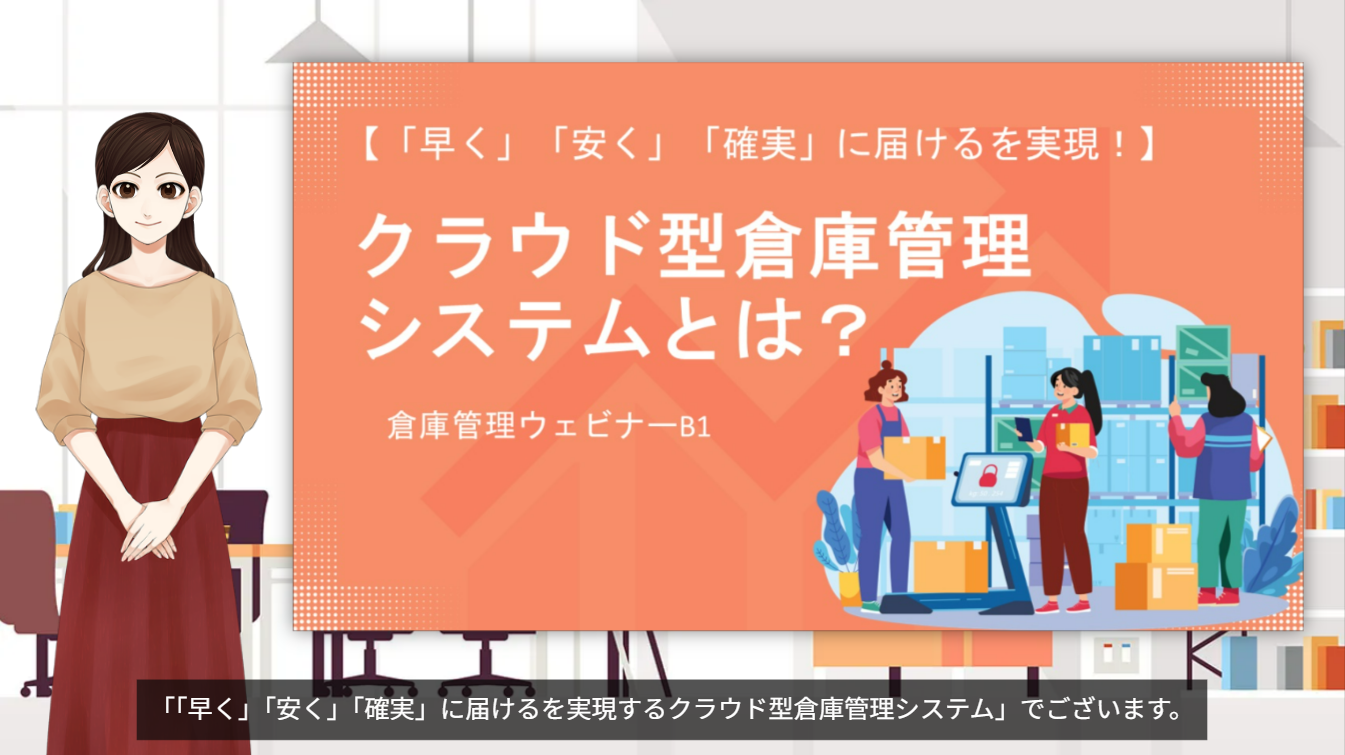 【「早く」「安く」「確実」に届けるを実現！】

クラウド型倉庫管理システムとは？

倉庫管理ウェビナーB1

「「早く」「安く」「確実」に届けるを実現するクラウド型倉庫管理システム」でございます。